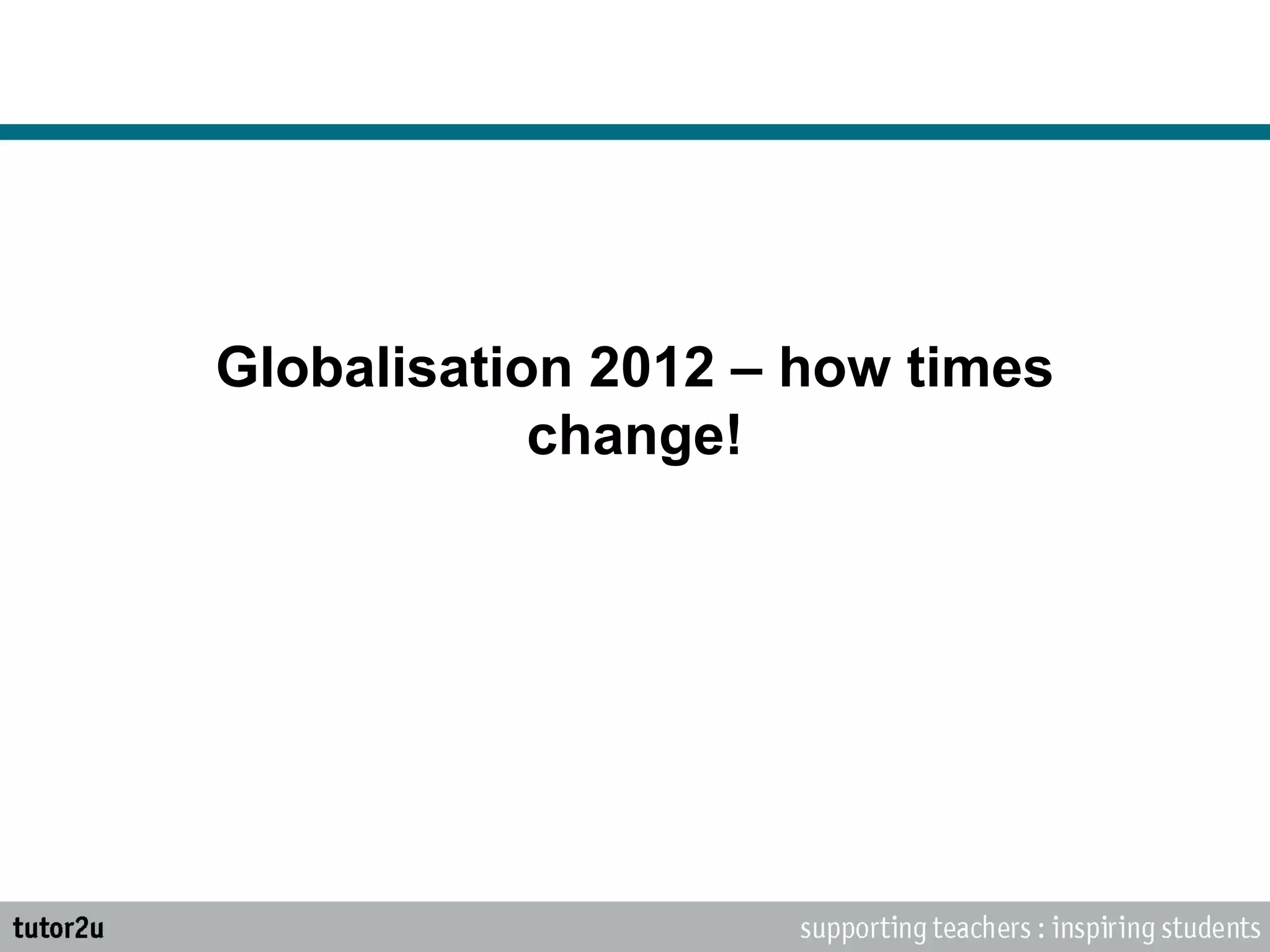 Globalisation 2012 – how times change!

tutor2u

supporting teachers : inspiring students